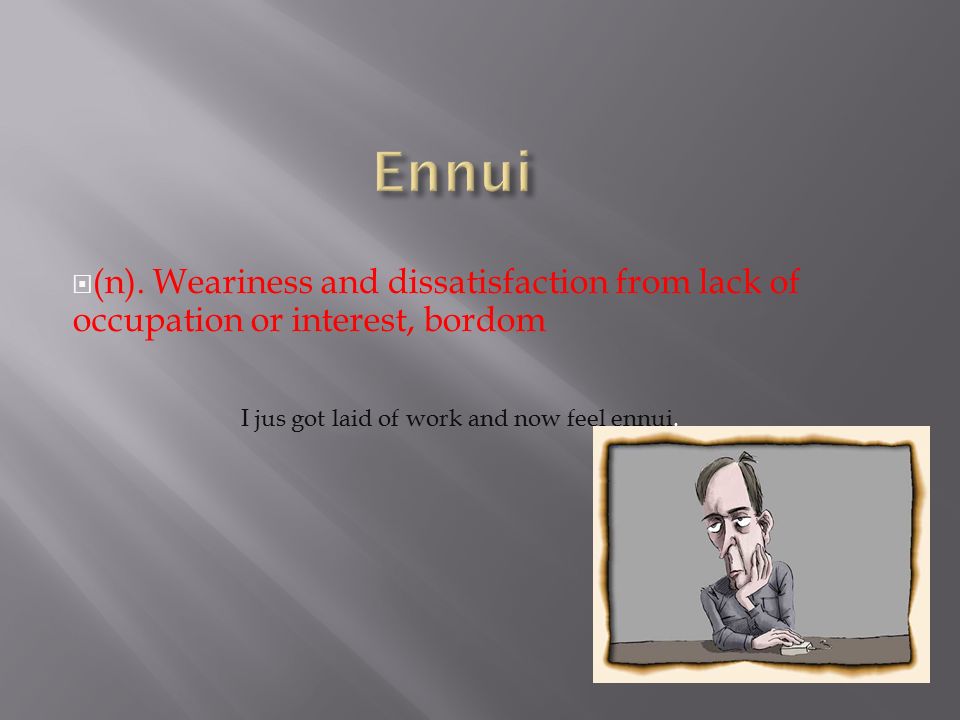 Ennui

(n). Weariness and dissatisfaction from lack of occupation or interest, bordom

I jus got laid of work and now feel ennui.